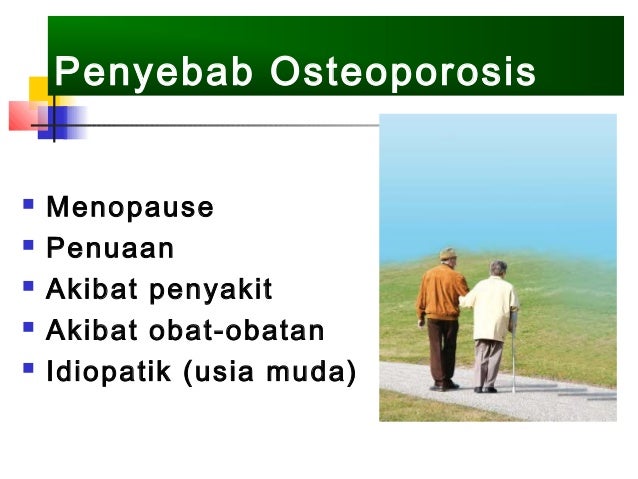 Penyebab Osteoporosis

- Menopause
- Penuaan
- Akibat penyakit
- Akibat obat-obatan
- Idiopatik (usia muda)